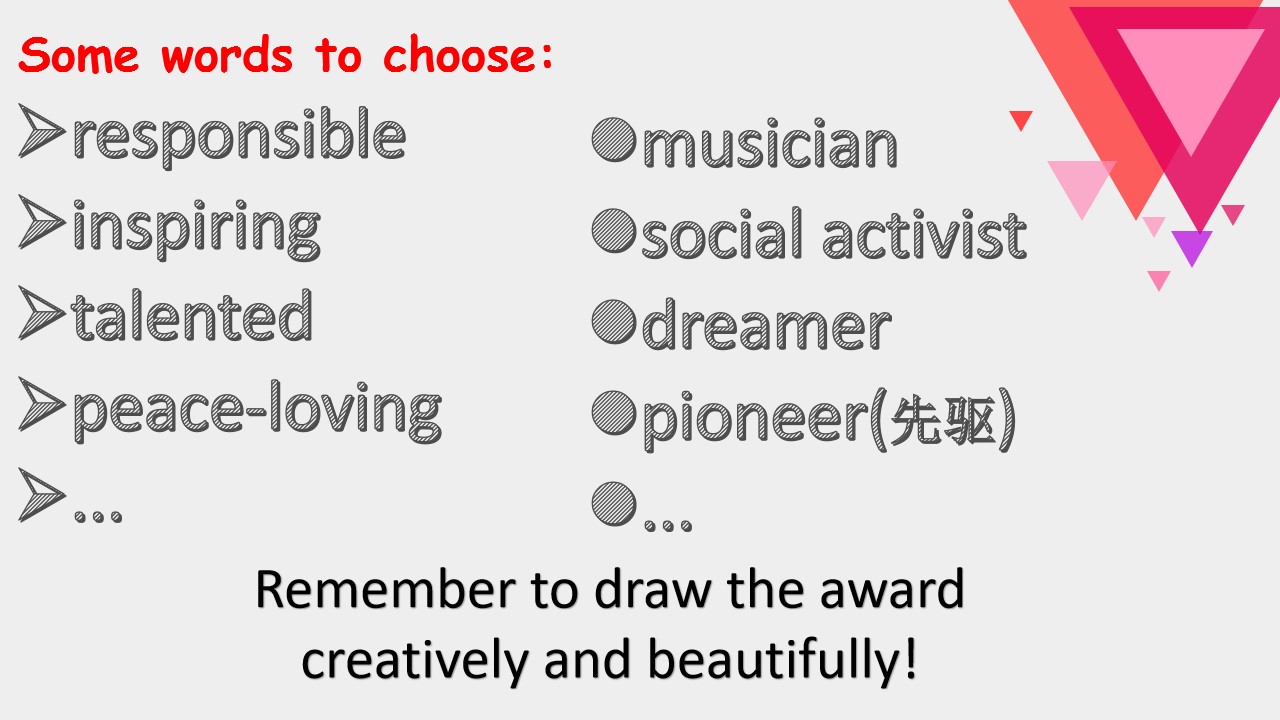 Some words to choose:

➢responsible
➢inspiring
➢talented
➢peace-loving
➢...

●musician
●social activist
●dreamer
●pioneer(先驱)
●...

Remember to draw the award creatively and beautifully!